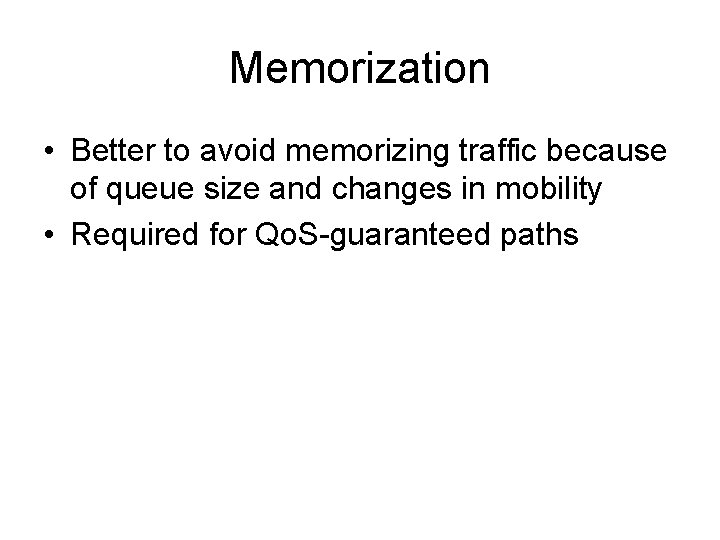 Memorization

• Better to avoid memorizing traffic because of queue size and changes in mobility
• Required for QoS-guaranteed paths